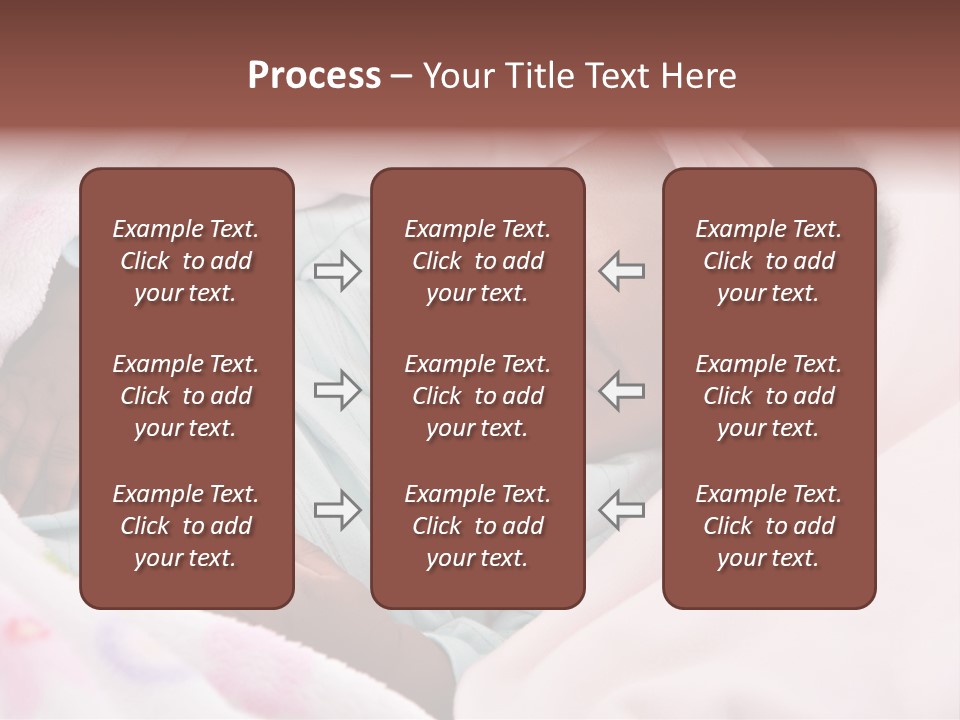 Process – Your Title Text Here

Example Text. Click to add your text.

Example Text. Click to add your text.

Example Text. Click to add your text.

Example Text. Click to add your text.

Example Text. Click to add your text.

Example Text. Click to add your text.

Example Text. Click to add your text.

Example Text. Click to add your text.

Example Text. Click to add your text.